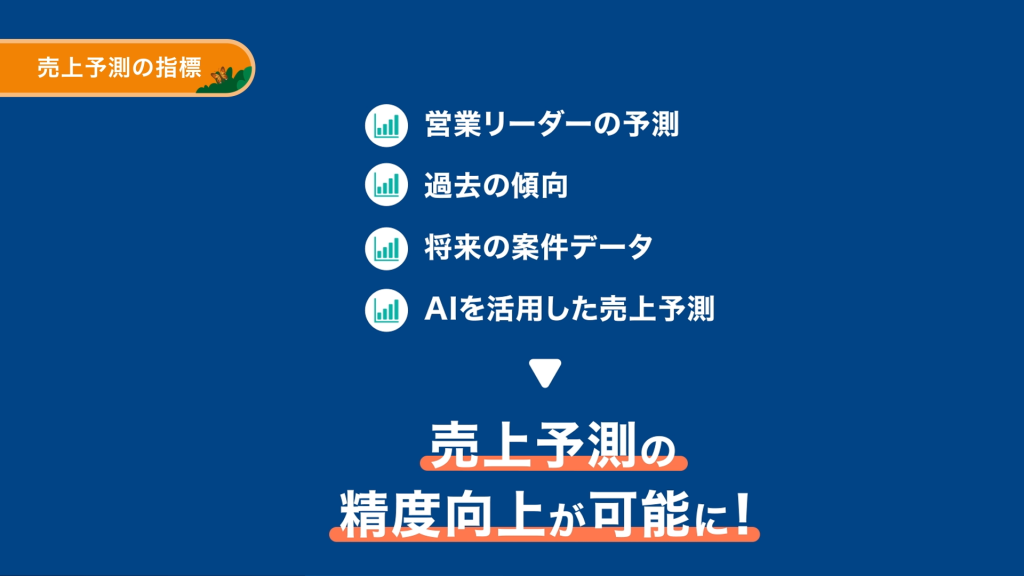 売上予測の指標

営業リーダーの予測

過去の傾向

将来の案件データ

AIを活用した売上予測

売上予測の
精度向上が可能に!